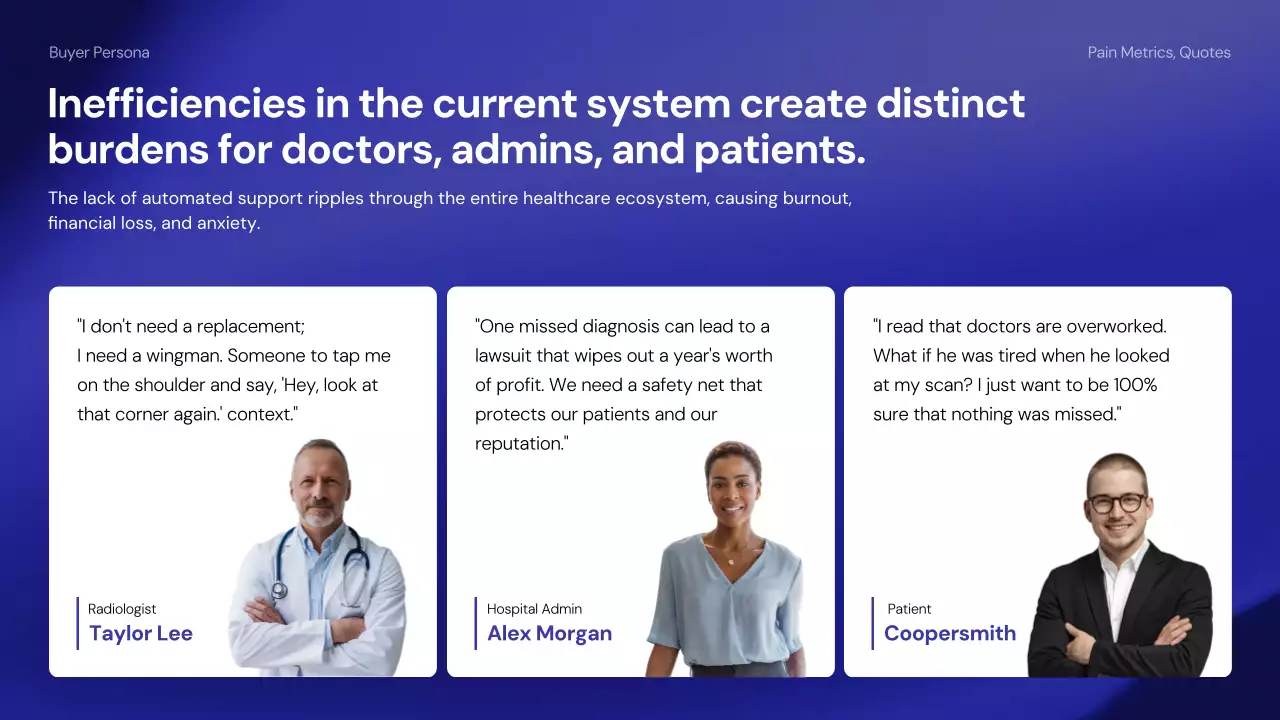 Buyer Persona

Pain Metrics, Quotes

Inefficiencies in the current system create distinct burdens for doctors, admins, and patients.

The lack of automated support ripples through the entire healthcare ecosystem, causing burnout, financial loss, and anxiety.

"I don't need a replacement; I need a wingman. Someone to tap me on the shoulder and say, 'Hey, look at that corner again.' context."

Radiologist
Taylor Lee

"One missed diagnosis can lead to a lawsuit that wipes out a year's worth of profit. We need a safety net that protects our patients and our reputation."

Hospital Admin
Alex Morgan

"I read that doctors are overworked. What if he was tired when he looked at my scan? I just want to be 100% sure that nothing was missed."

Patient
Coopersmith